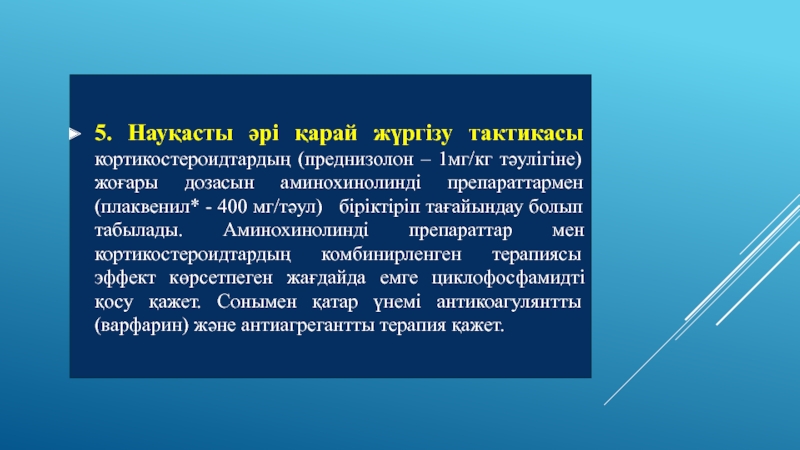 5. Науқасты әрі қарай жүргізу тактикасы кортикостероидтардың (преднизолон – 1мг/кг тәулігіне) жоғары дозасын аминохинолинді препараттармен (плаквенил* - 400 мг/тәул) біріктіріп тағайындау болып табылады. Аминохинолинді препараттар мен кортикостероидтардың комбинирленген терапиясы эффект көрсетпеген жағдайда емге циклофосфамидті қосу қажет. Сонымен қатар үнемі антикоагулянтты (варфарин) және антиагрегантты терапия қажет.